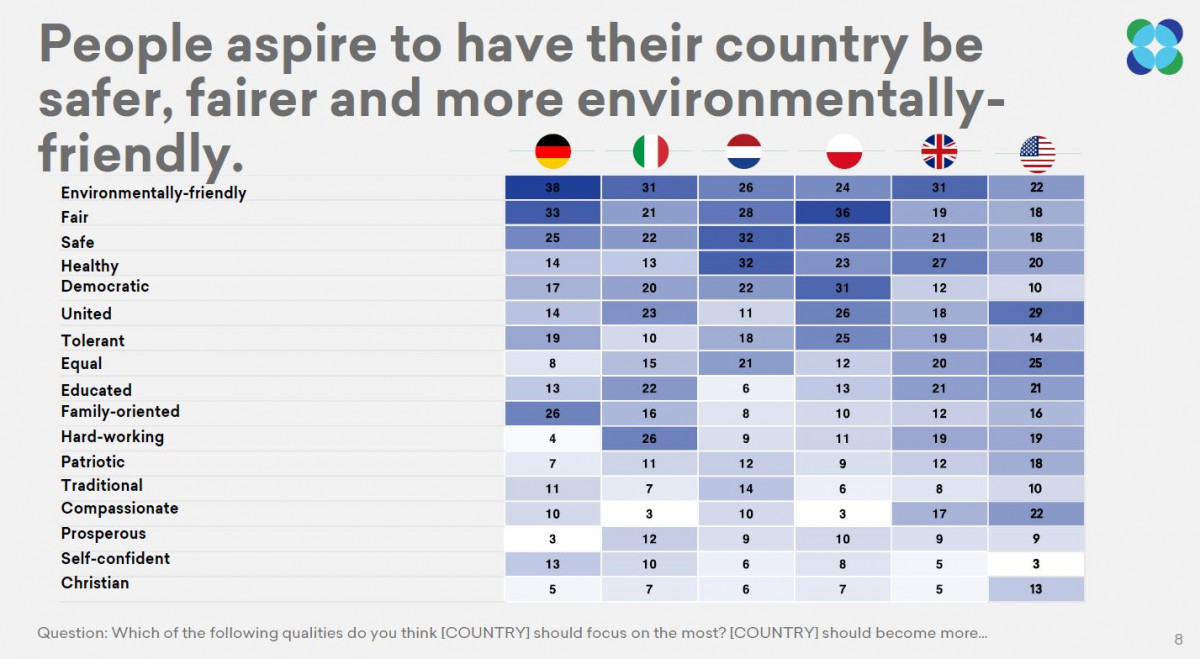 People aspire to have their country be safer, fairer and more environmentally-friendly.

| | | | | | | |
|---|---|---|---|---|---|---|
| Environmentally-friendly | 38 | 31 | 26 | 24 | 31 | 22 |
| Fair | 33 | 21 | 28 | 36 | 19 | 18 |
| Safe | 25 | 22 | 32 | 25 | 21 | 18 |
| Healthy | 14 | 13 | 32 | 23 | 27 | 20 |
| Democratic | 17 | 20 | 22 | 31 | 12 | 10 |
| United | 14 | 23 | 11 | 26 | 18 | 29 |
| Tolerant | 19 | 10 | 18 | 25 | 19 | 14 |
| Equal | 8 | 15 | 21 | 12 | 20 | 25 |
| Educated | 13 | 22 | 6 | 13 | 21 | 21 |
| Family-oriented | 26 | 16 | 8 | 10 | 12 | 16 |
| Hard-working | 4 | 26 | 9 | 11 | 19 | 19 |
| Patriotic | 7 | 11 | 12 | 9 | 12 | 18 |
| Traditional | 11 | 7 | 14 | 6 | 8 | 10 |
| Compassionate | 10 | 3 | 10 | 3 | 17 | 22 |
| Prosperous | 3 | 12 | 9 | 10 | 9 | 9 |
| Self-confident | 13 | 10 | 6 | 8 | 5 | 3 |
| Christian | 5 | 7 | 6 | 7 | 5 | 13 |

Question: Which of the following qualities do you think [COUNTRY] should focus on the most? [COUNTRY] should become more...

8